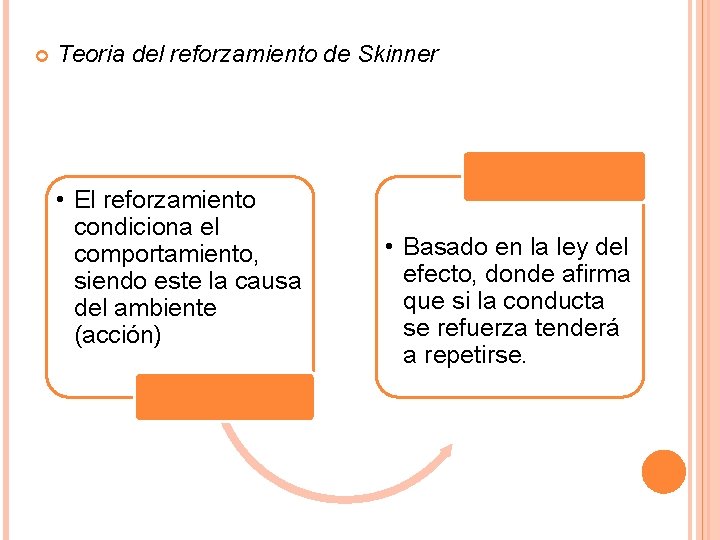 Teoria del reforzamiento de Skinner

• El reforzamiento condiciona el comportamiento, siendo este la causa del ambiente (acción)

• Basado en la ley del efecto, donde afirma que si la conducta se refuerza tenderá a repetirse.